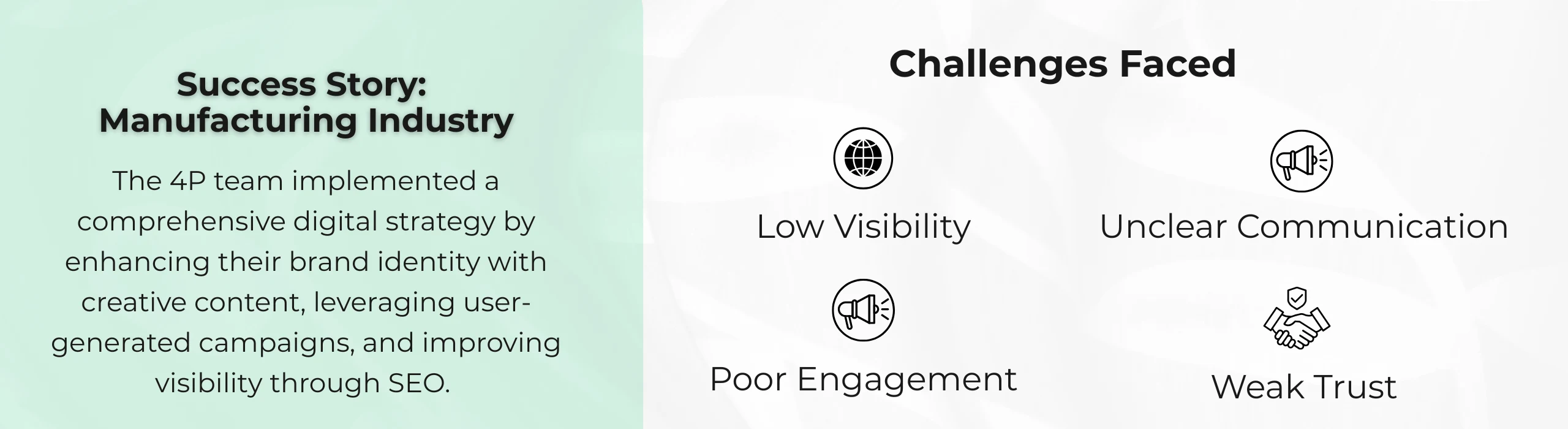 Success Story: Manufacturing Industry

The 4P team implemented a comprehensive digital strategy by enhancing their brand identity with creative content, leveraging user-generated campaigns, and improving visibility through SEO.

Challenges Faced

Low Visibility

Unclear Communication

Poor Engagement

Weak Trust